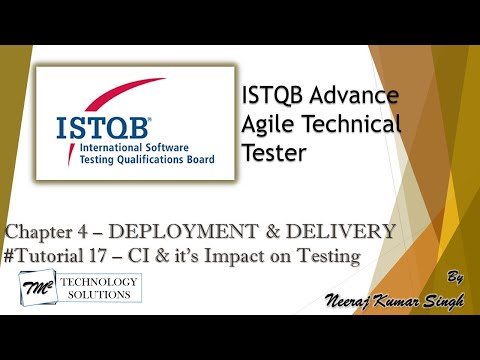 ISTQB®
International Software
Testing Qualifications Board

ISTQB Advance Agile Technical Tester

Chapter 4 – DEPLOYMENT & DELIVERY
#Tutorial 17 – CI & it's Impact on Testing

TM² TECHNOLOGY SOLUTIONS

By
Neeraj Kumar Singh